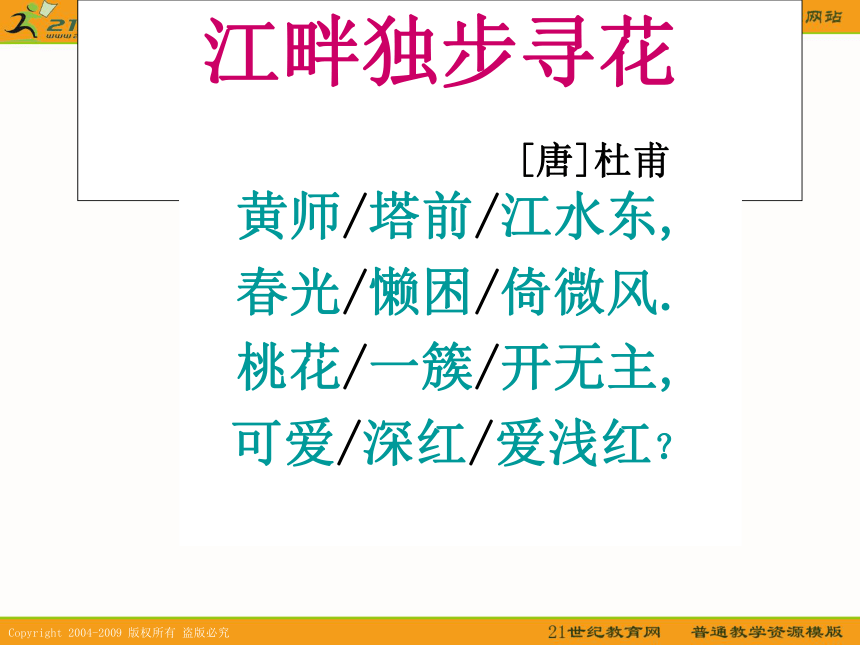 21

网站

江畔独步寻花

[唐]杜甫

黄师/塔前/江水东,
春光/懒困/倚微风.
桃花/一簇/开无主,
可爱/深红/爱浅红?

Copyright 2004-2009 版权所有 盗版必究

21世纪教育网 普通教学资源模版